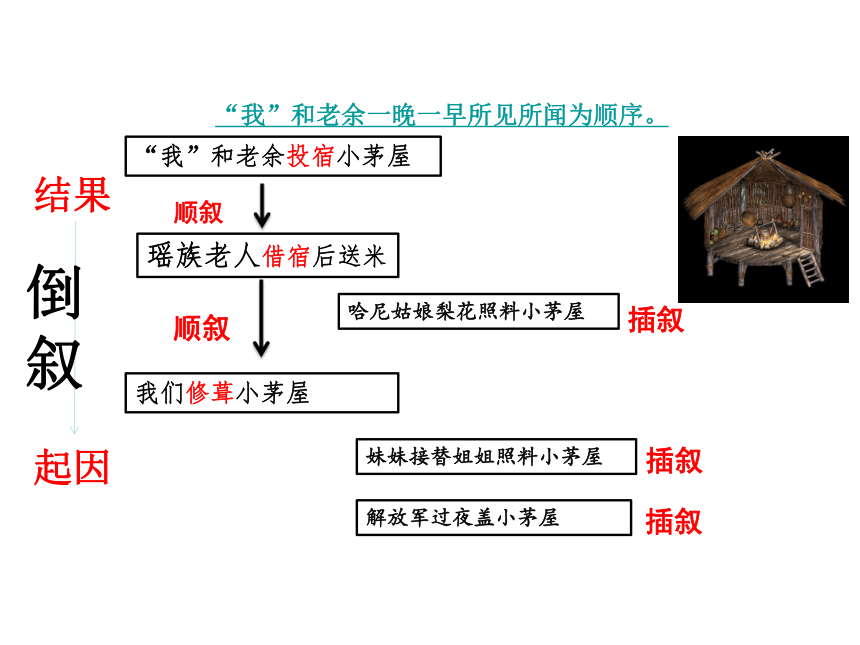 “我”和老余一晚一早所见所闻为顺序。

“我”和老余投宿小茅屋

结果

顺叙

瑶族老人借宿后送米

倒叙

哈尼姑娘梨花照料小茅屋

插叙

顺叙

我们修葺小茅屋

起因

妹妹接替姐姐照料小茅屋

插叙

解放军过夜盖小茅屋

插叙